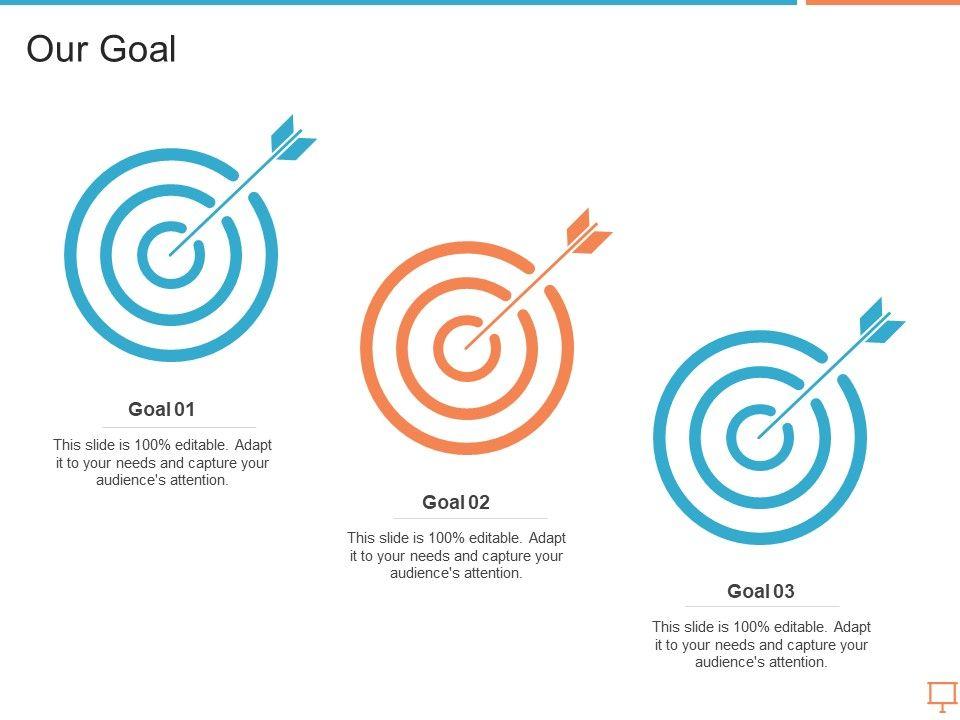 Our Goal

Goal 01

This slide is 100% editable. Adapt it to your needs and capture your audience's attention.

Goal 02

This slide is 100% editable. Adapt it to your needs and capture your audience's attention.

Goal 03

This slide is 100% editable. Adapt it to your needs and capture your audience's attention.